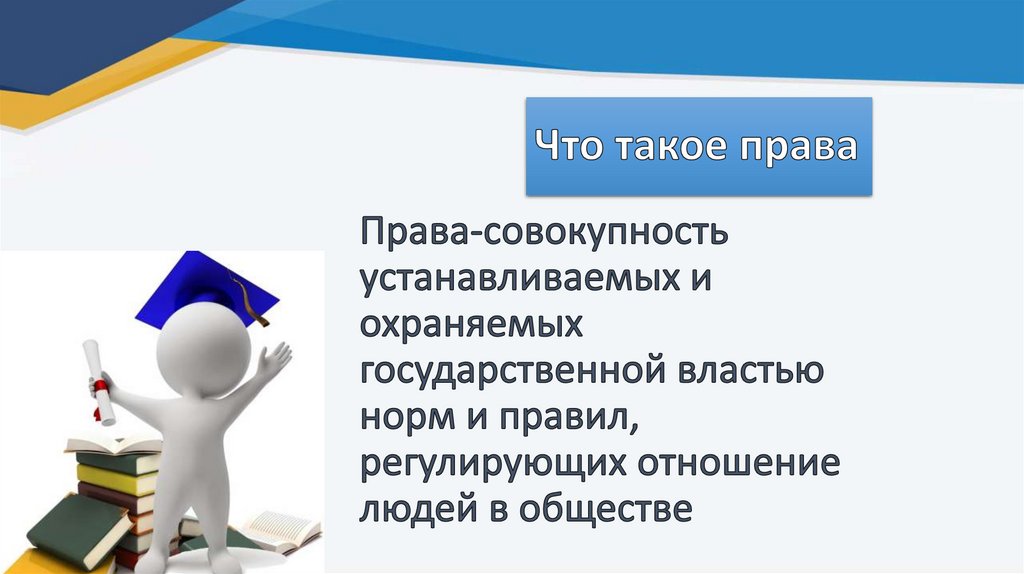 Что такое права

Права-совокупность устанавливаемых и охраняемых государственной властью норм и правил, регулирующих отношение людей в обществе